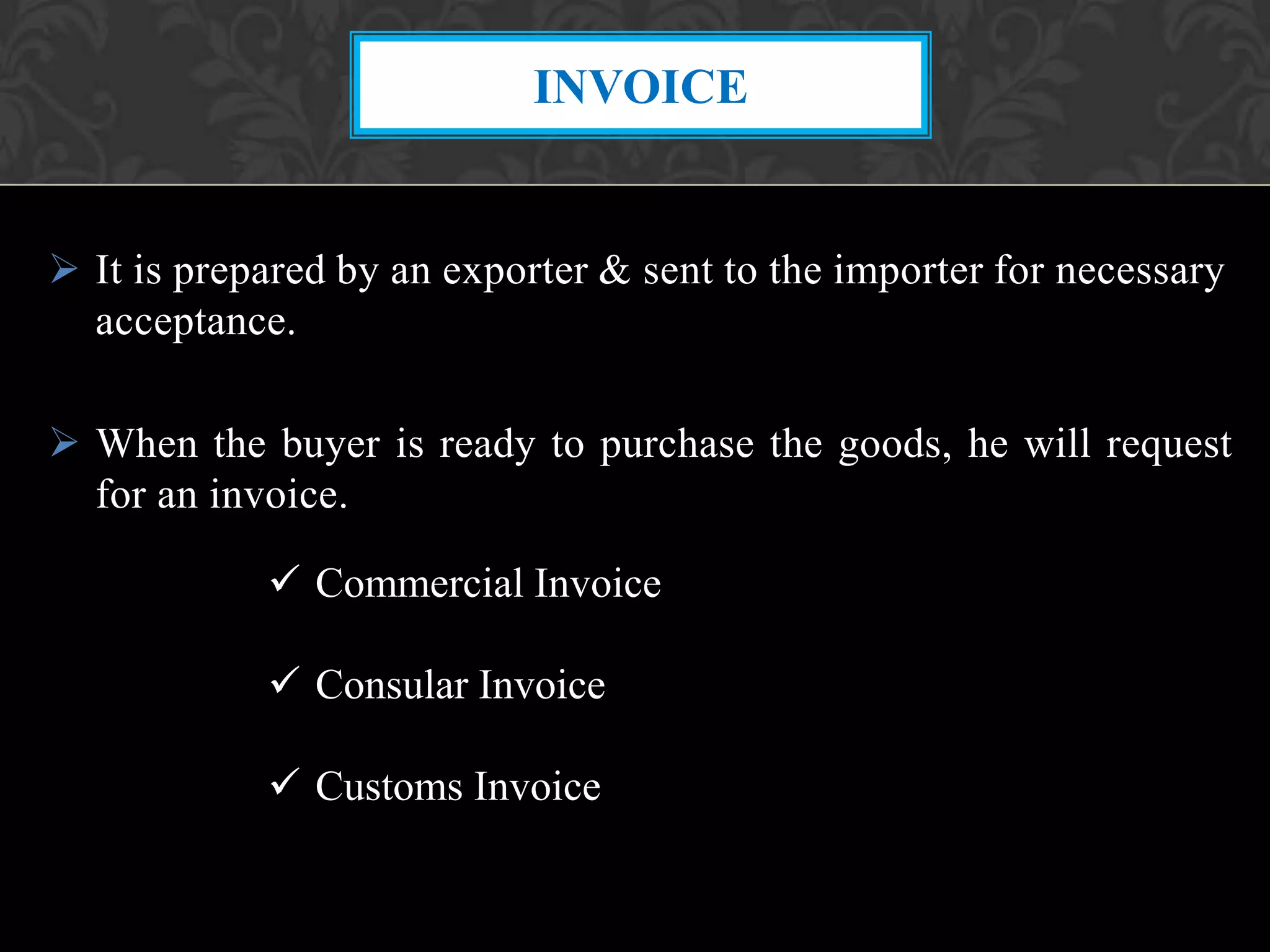 INVOICE

➢ It is prepared by an exporter & sent to the importer for necessary acceptance.

➢ When the buyer is ready to purchase the goods, he will request for an invoice.

✓ Commercial Invoice

✓ Consular Invoice

✓ Customs Invoice